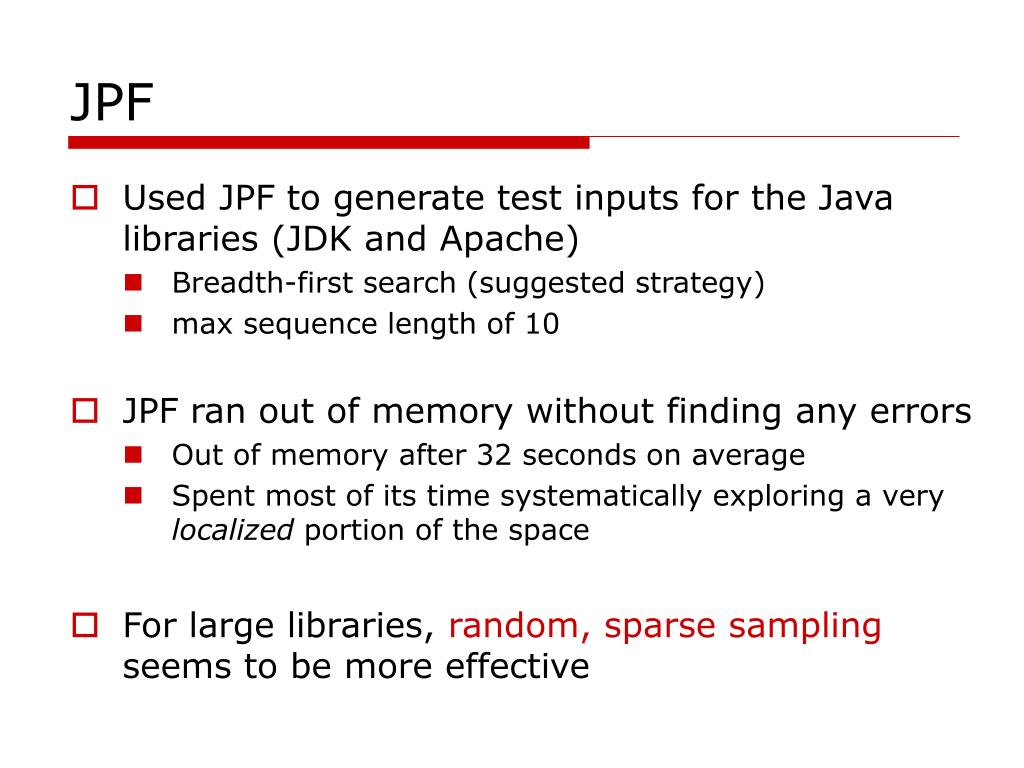 JPF

Used JPF to generate test inputs for the Java libraries (JDK and Apache)

Breadth-first search (suggested strategy)

max sequence length of 10

JPF ran out of memory without finding any errors

Out of memory after 32 seconds on average

Spent most of its time systematically exploring a very localized portion of the space

For large libraries, random, sparse sampling seems to be more effective